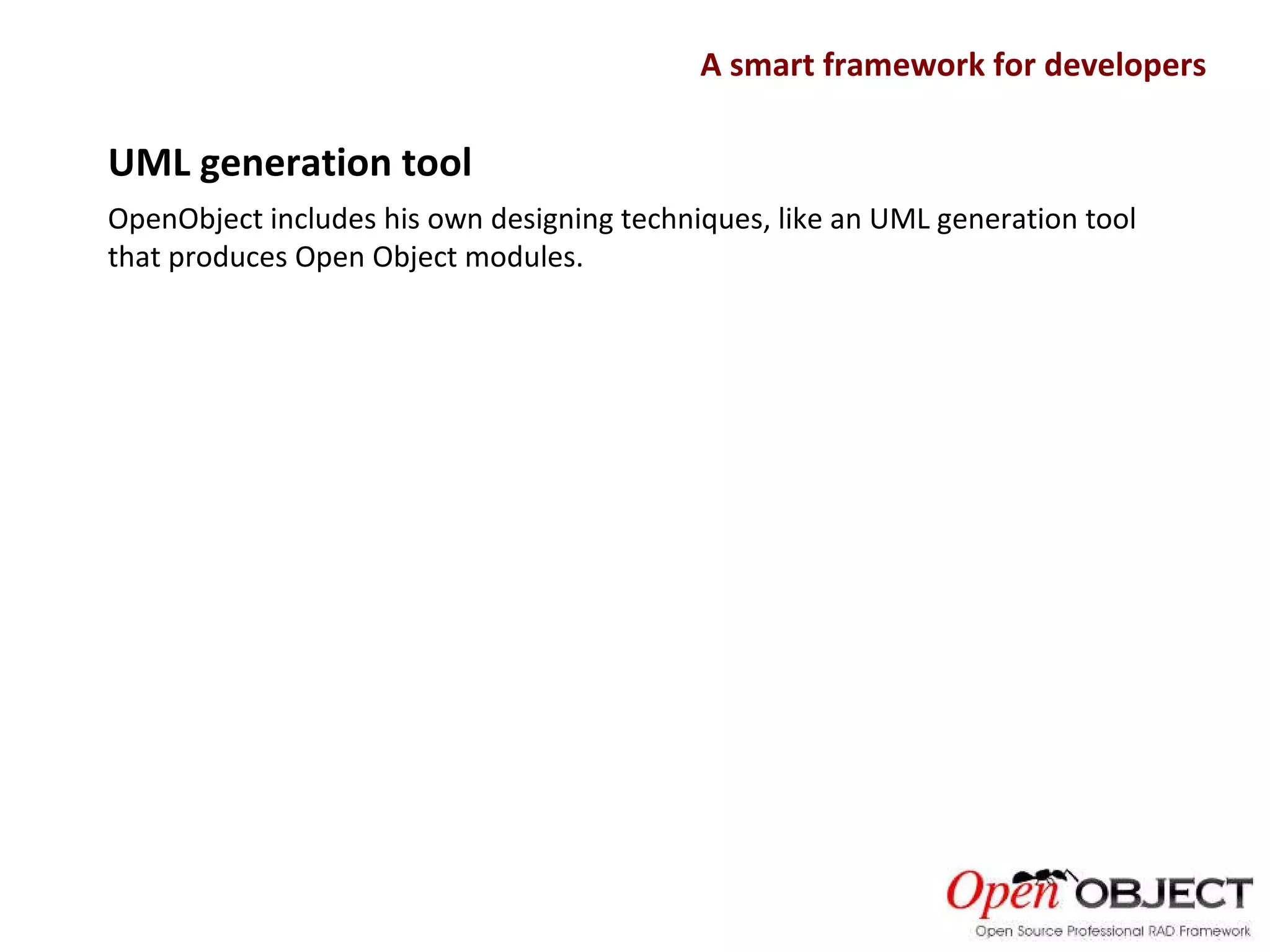 A smart framework for developers

UML generation tool

OpenObject includes his own designing techniques, like an UML generation tool that produces Open Object modules.

Open OBJECT
Open Source Professional RAD Framework